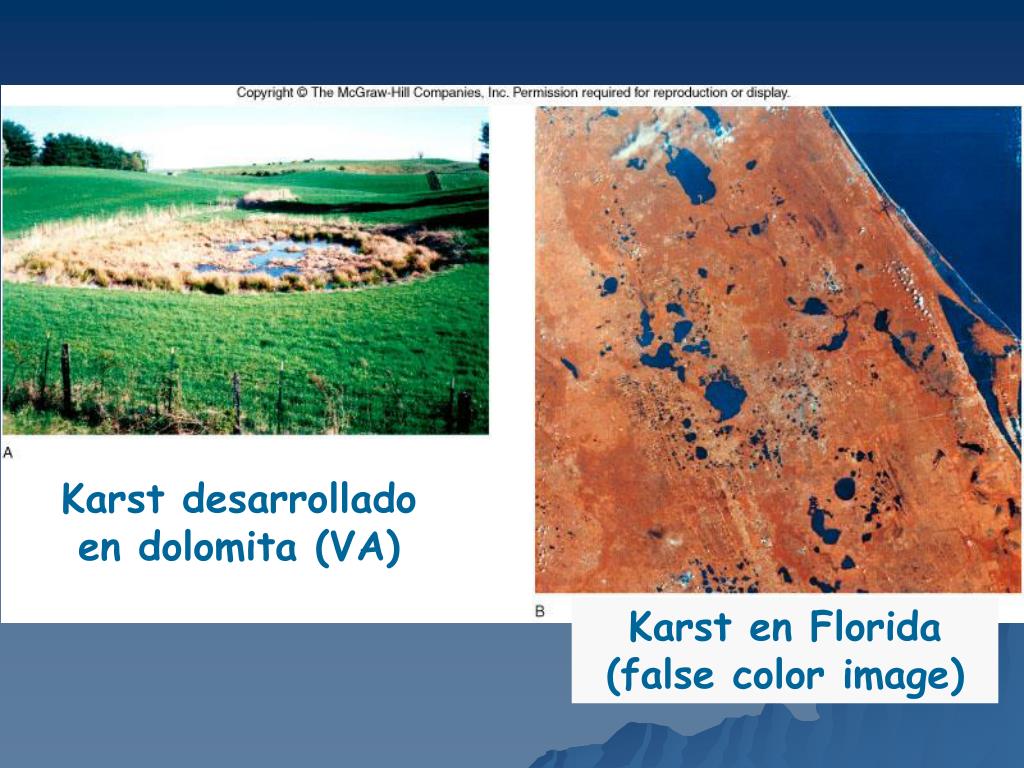 Copyright © The McGraw-Hill Companies, Inc. Permission required for reproduction or display.

A

Karst desarrollado en dolomita (VA)

B

Karst en Florida (false color image)